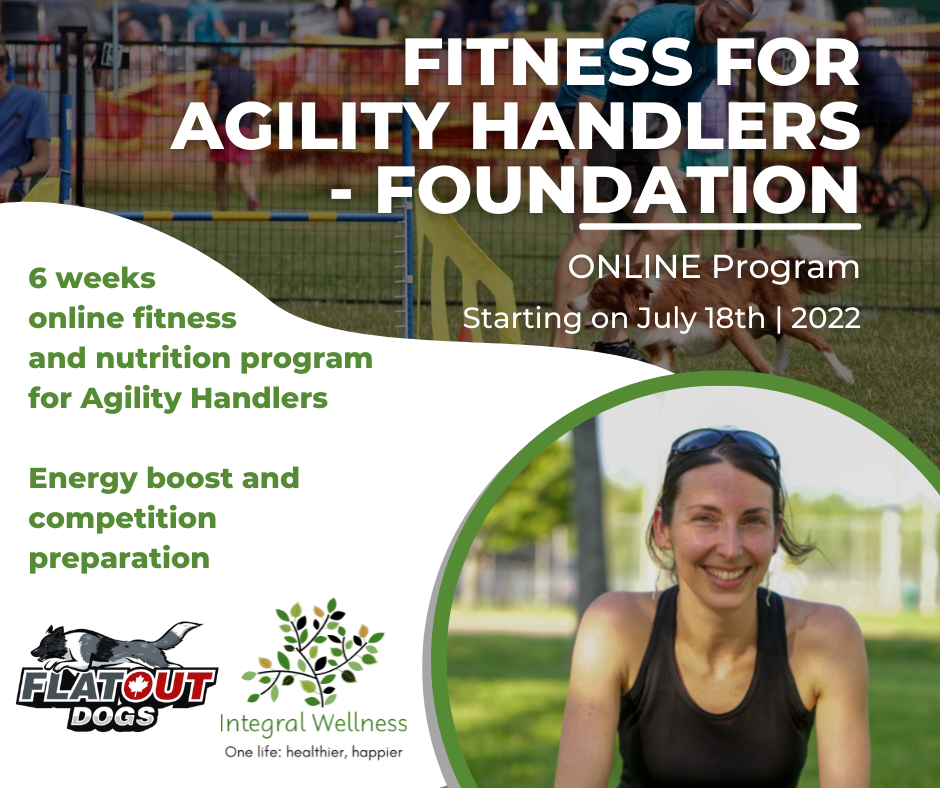 FITNESS FOR AGILITY HANDLERS - FOUNDATION

ONLINE Program

Starting on July 18th | 2022

6 weeks online fitness and nutrition program for Agility Handlers

Energy boost and competition preparation

FLATOUT DOGS

Integral Wellness

One life: healthier, happier